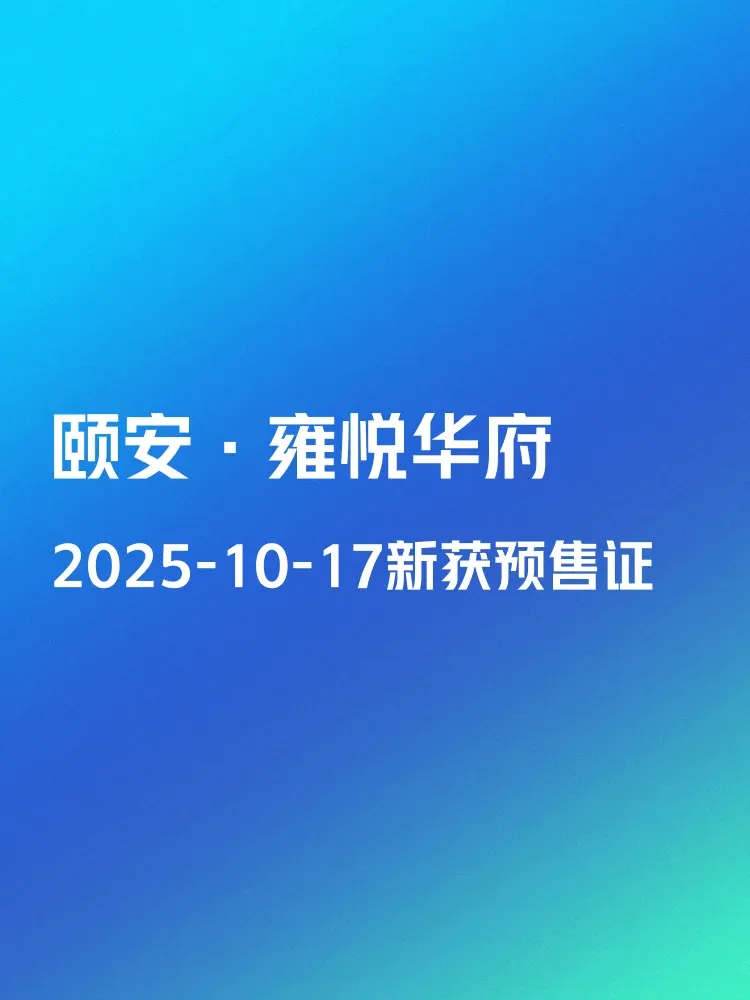 颐安 · 雍悦华府

2025-10-17新获预售证